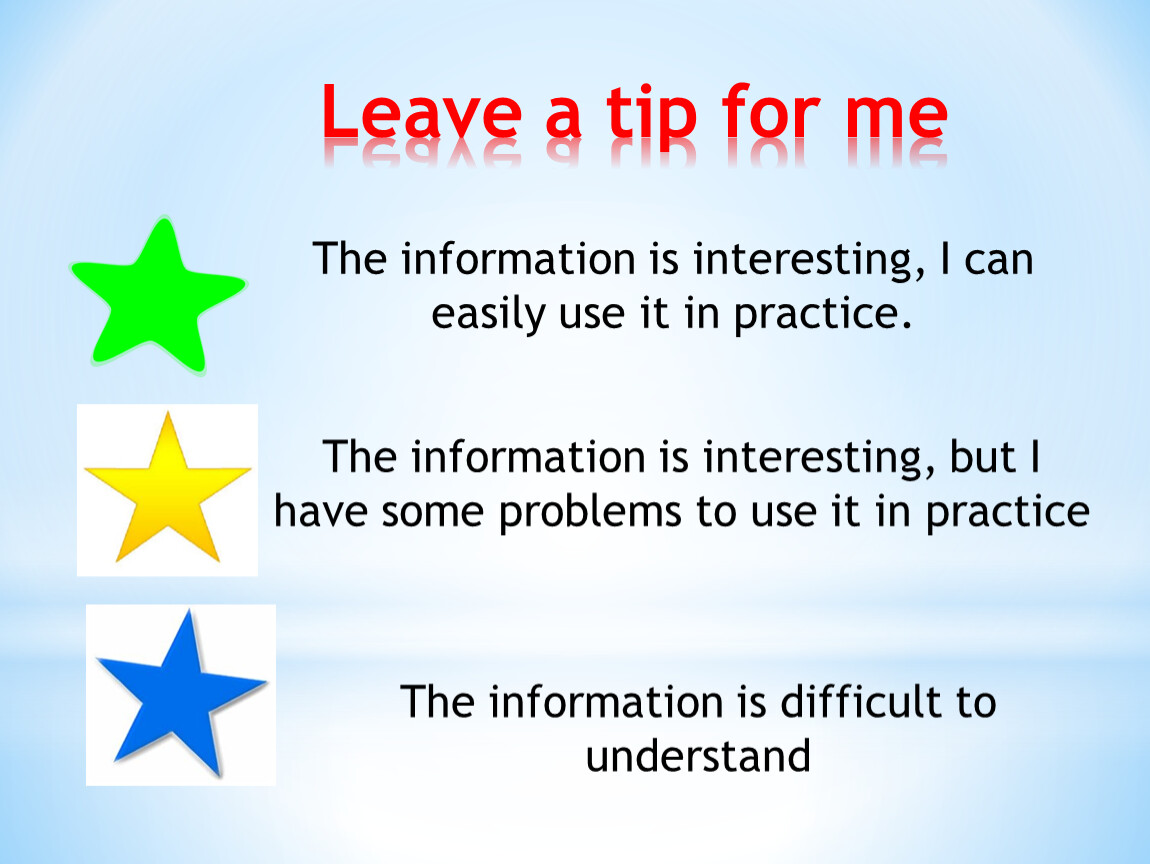 Leave a tip for me

The information is interesting, I can easily use it in practice.

The information is interesting, but I have some problems to use it in practice

The information is difficult to understand